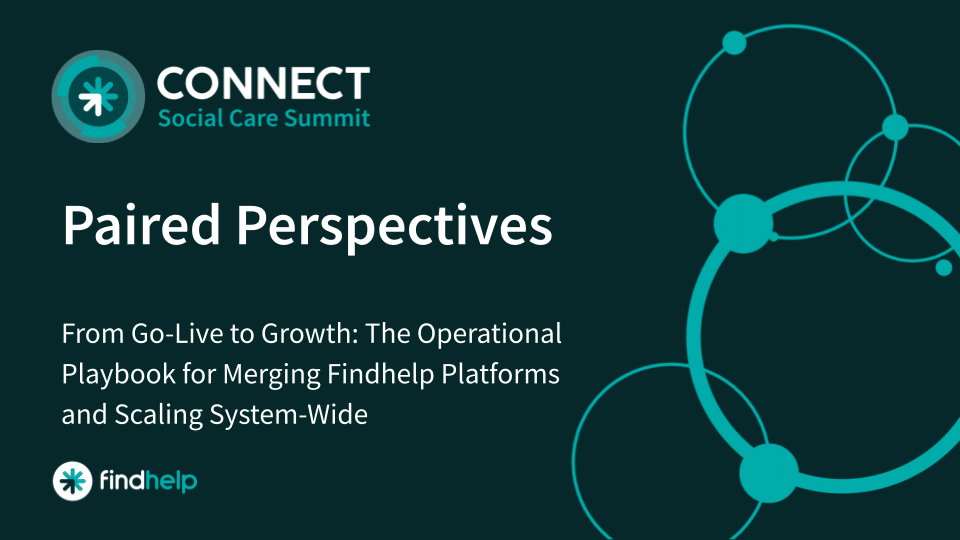 CONNECT
Social Care Summit

Paired Perspectives

From Go-Live to Growth: The Operational Playbook for Merging Findhelp Platforms and Scaling System-Wide

findhelp